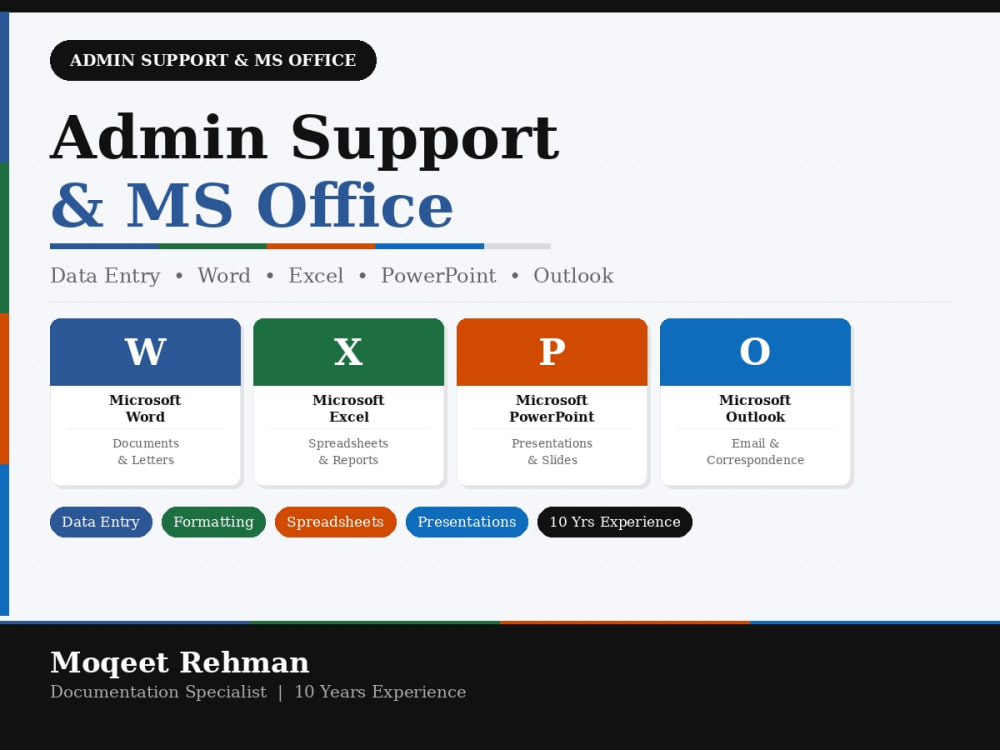 ADMIN SUPPORT & MS OFFICE

Admin Support
& MS Office

Data Entry • Word • Excel • PowerPoint • Outlook

W
Microsoft
Word
Documents
& Letters

X
Microsoft
Excel
Spreadsheets
& Reports

P
Microsoft
PowerPoint
Presentations
& Slides

O
Microsoft
Outlook
Email &
Correspondence

Data Entry
Formatting
Spreadsheets
Presentations
10 Yrs Experience

Moqeet Rehman
Documentation Specialist | 10 Years Experience